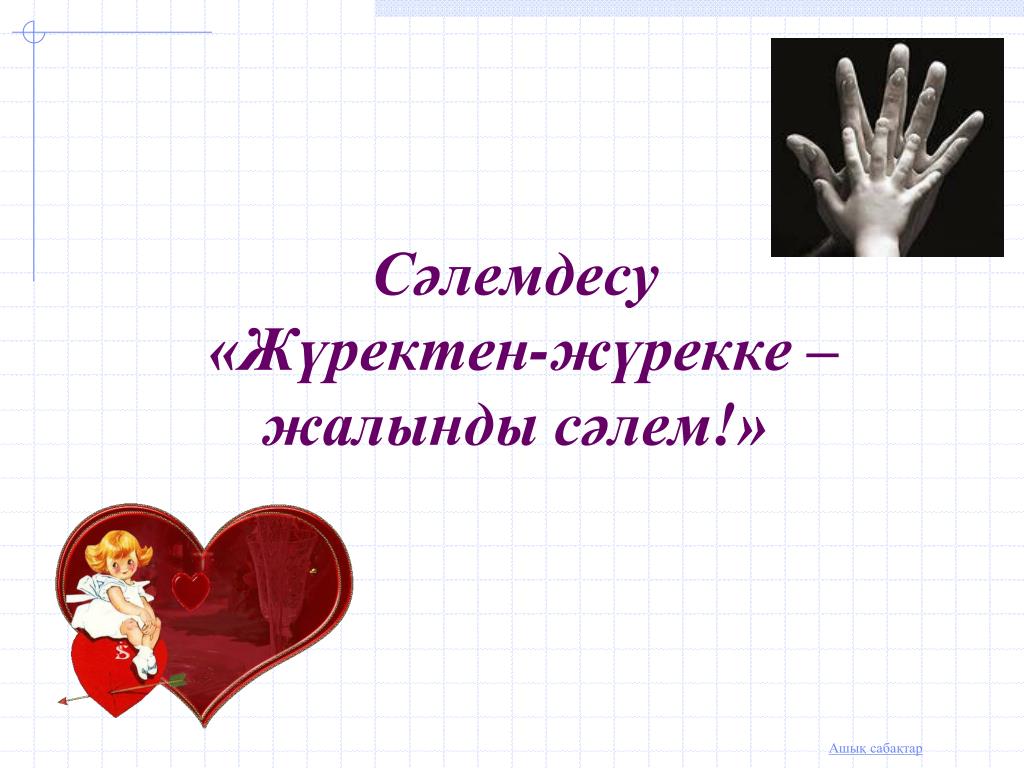 Сәлемдесу
«Жүректен-жүрекке –
жалынды сәлем!»

Ашық сабақтар